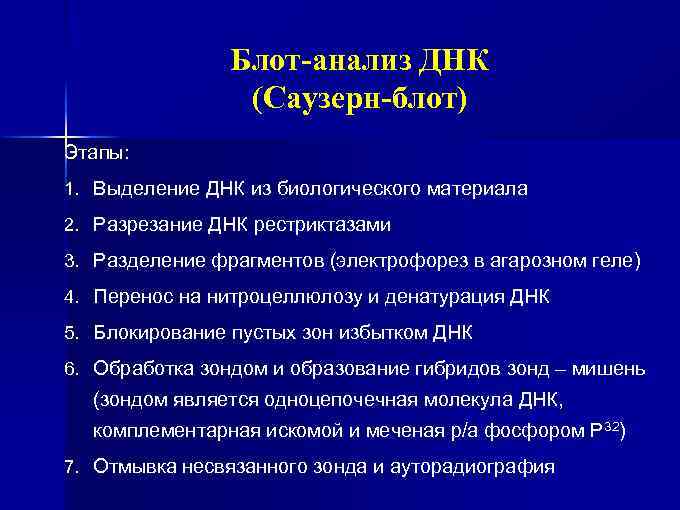 Блот-анализ ДНК
(Саузерн-блот)

Этапы:

1. Выделение ДНК из биологического материала
2. Разрезание ДНК рестриктазами
3. Разделение фрагментов (электрофорез в агарозном геле)
4. Перенос на нитроцеллюлозу и денатурация ДНК
5. Блокирование пустых зон избытком ДНК
6. Обработка зондом и образование гибридов зонд – мишень (зондом является одноцепочечная молекула ДНК, комплементарная искомой и меченая р/а фосфором $P^{32}$)
7. Отмывка несвязанного зонда и ауторадиография